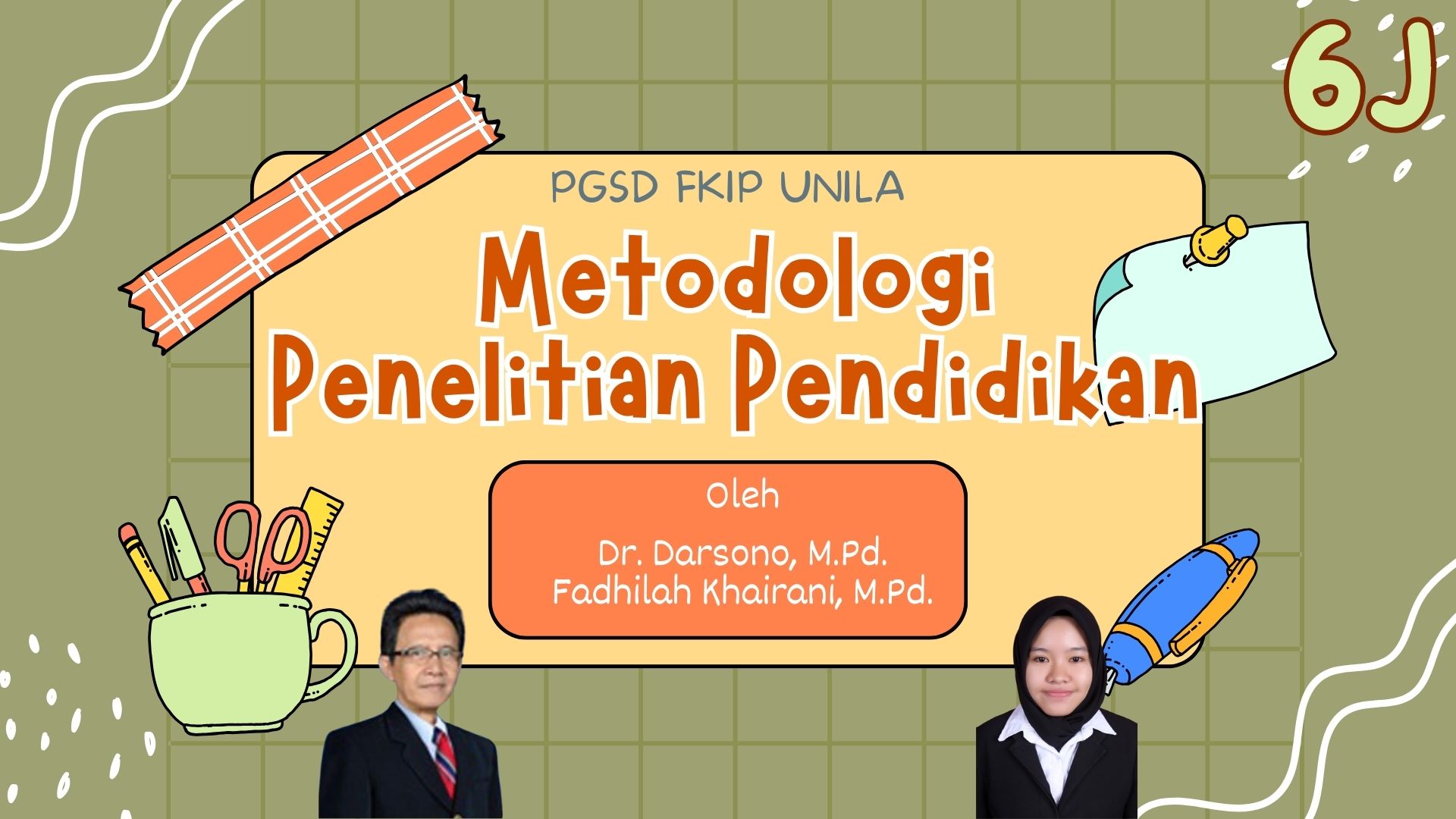 6J

PGSD FKIP UNILA

Metodologi Penelitian Pendidikan

Oleh

Dr. Darsono, M.Pd.
Fadhilah Khairani, M.Pd.